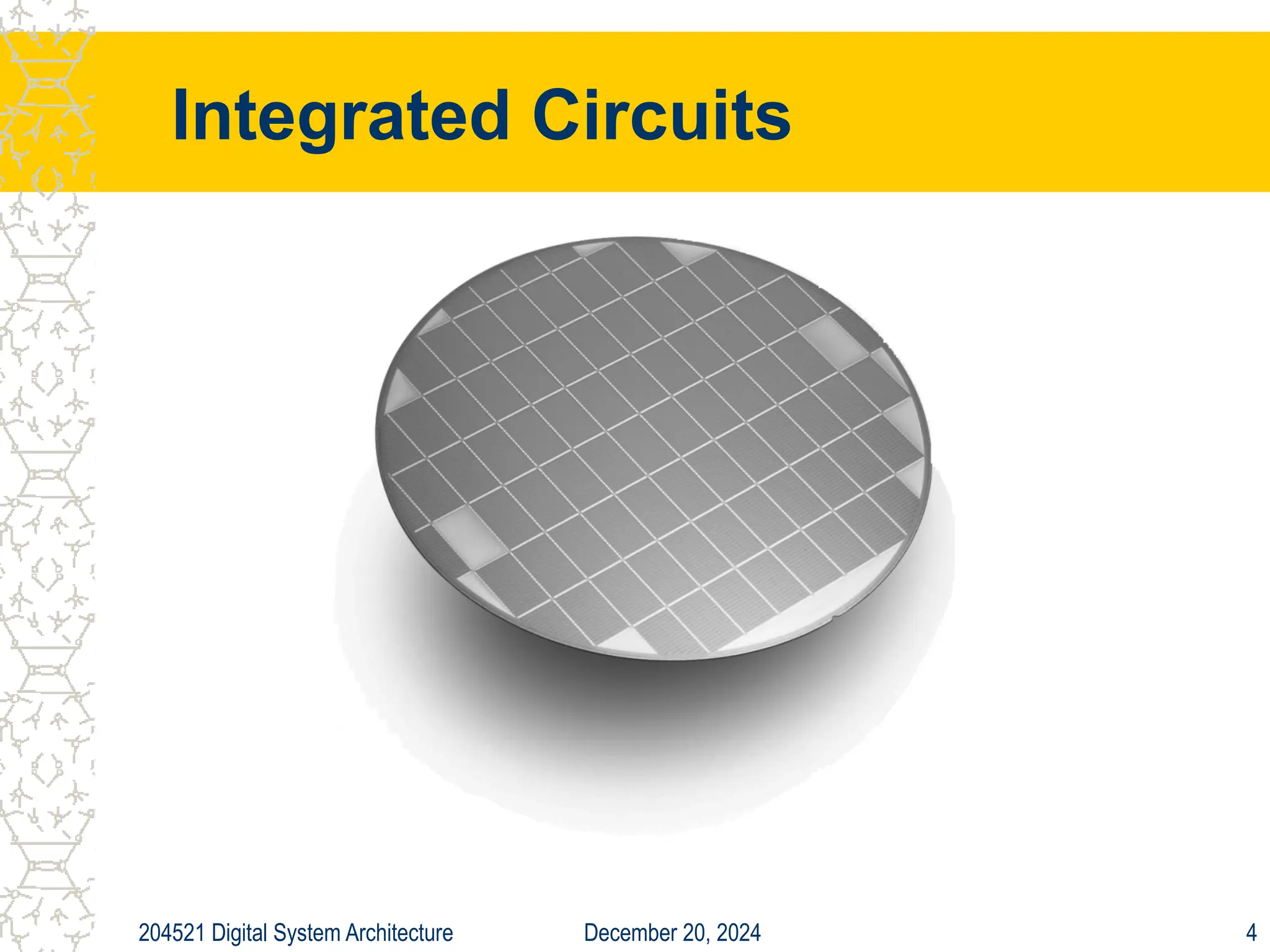 Integrated Circuits

204521 Digital System Architecture

December 20, 2024

4